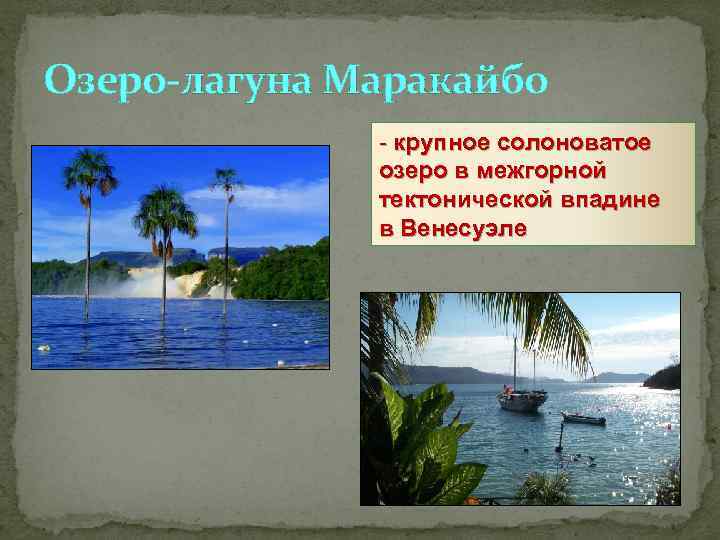 Озеро-лагуна Маракайбо

- крупное солоноватое озеро в межгорной тектонической впадине в Венесуэле